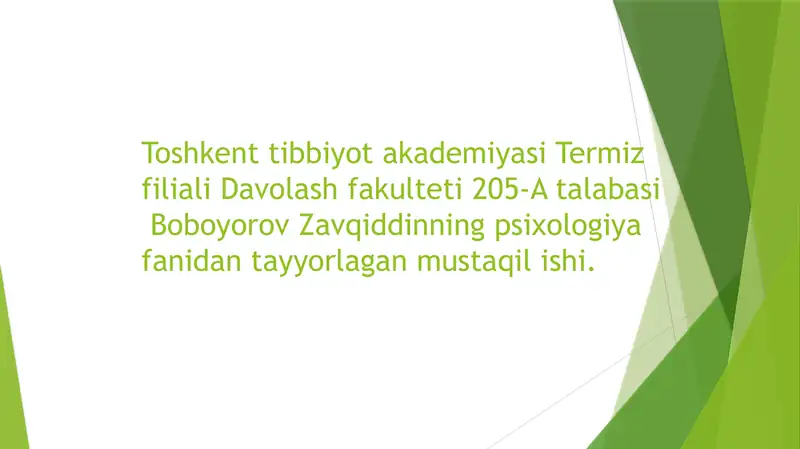 Toshkent tibbiyot akademiyasi Termiz filiali Davolash fakulteti 205-A talabasi Boboyorov Zavqiddinning psixologiya fanidan tayyorlagan mustaqil ishi.